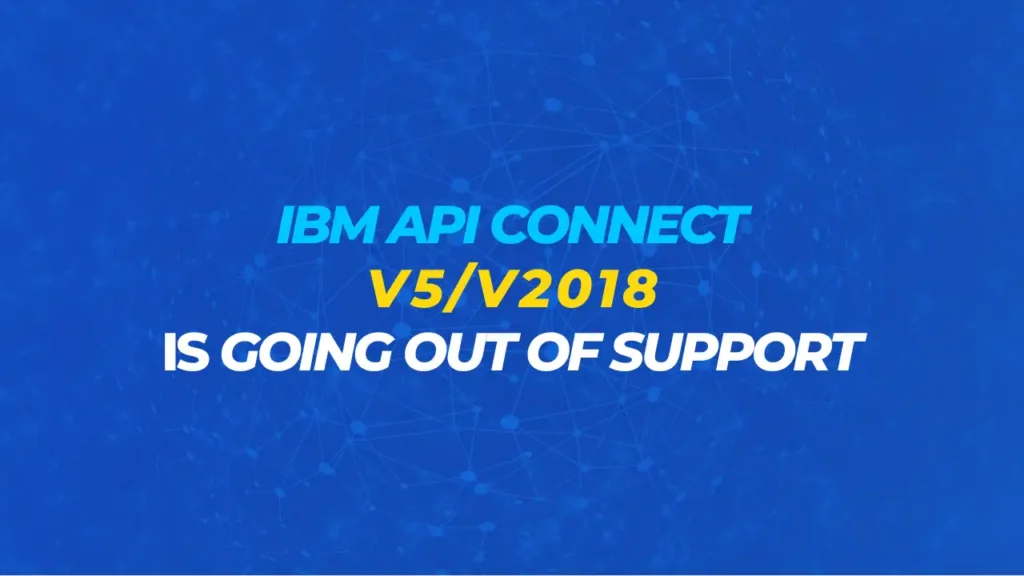 IBM API CONNECT
V5/V2018
IS GOING OUT OF SUPPORT